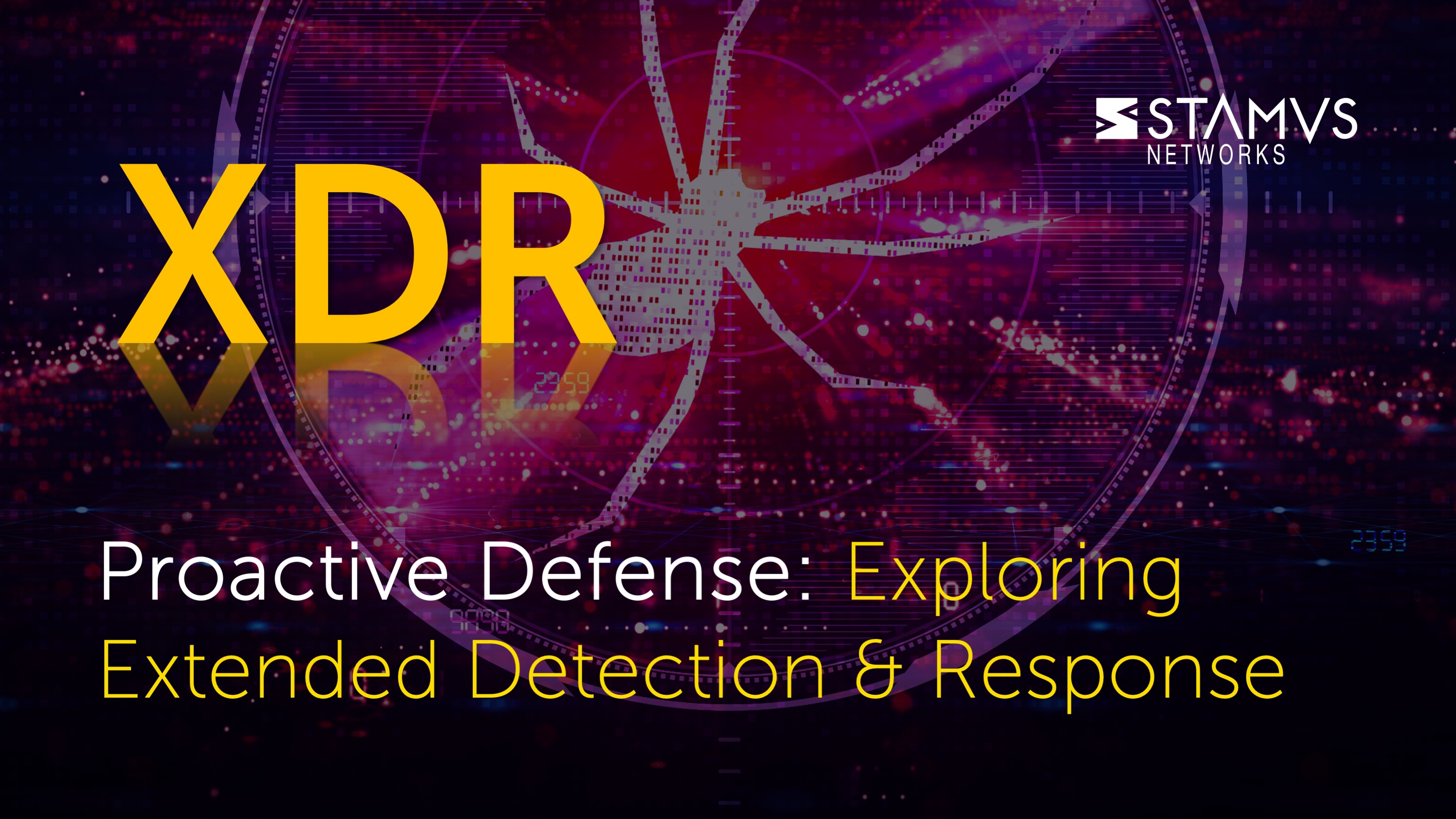 STAMVS
NETWORKS

XDR

2359

2359

Proactive Defense: Exploring Extended Detection & Response